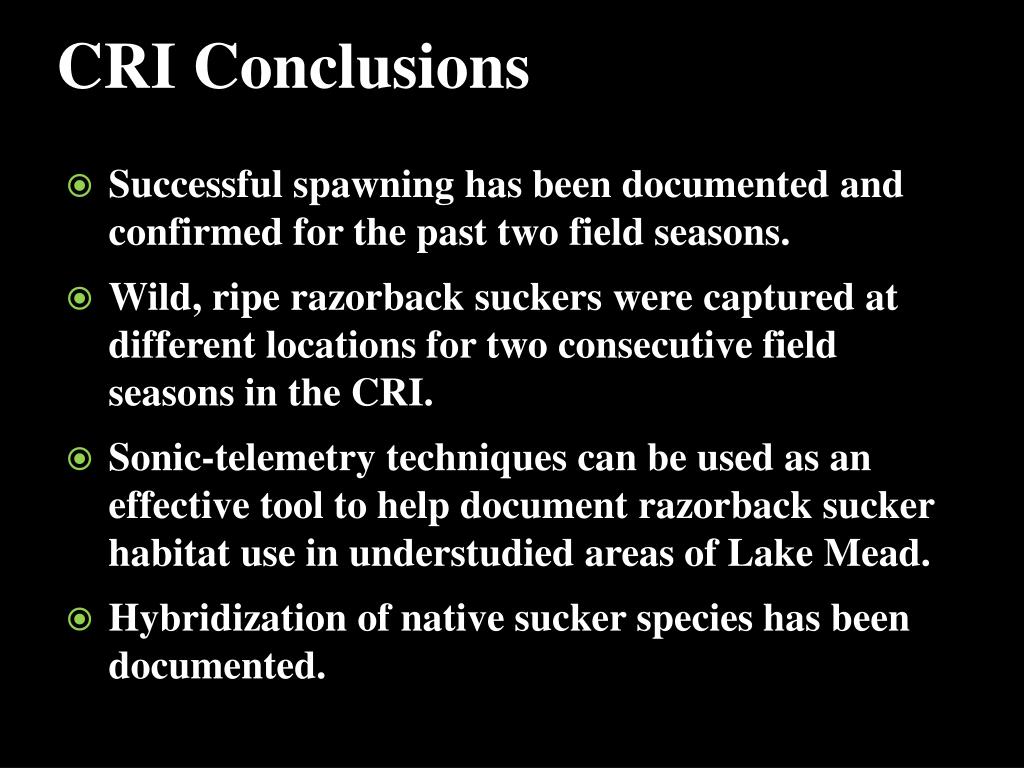 CRI Conclusions

Successful spawning has been documented and confirmed for the past two field seasons.

Wild, ripe razorback suckers were captured at different locations for two consecutive field seasons in the CRI.

Sonic-telemetry techniques can be used as an effective tool to help document razorback sucker habitat use in understudied areas of Lake Mead.

Hybridization of native sucker species has been documented.